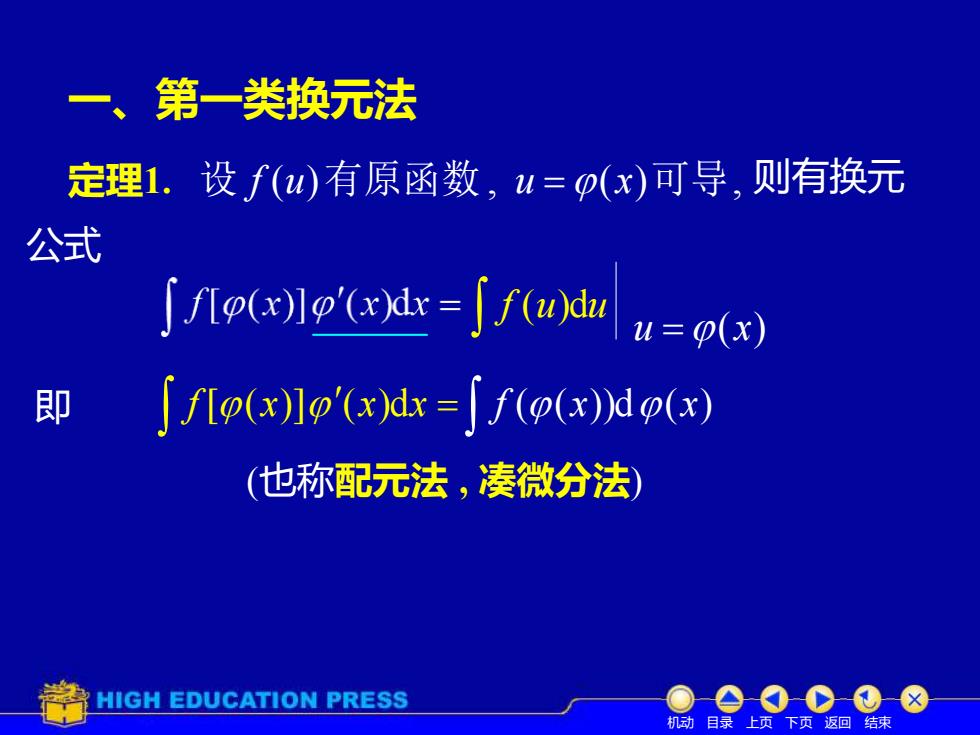 一、第一类换元法

定理1. 设 $f(u)$ 有原函数, $u=\varphi(x)$ 可导, 则有换元公式

$\int f[\varphi(x)]\varphi'(x)\mathrm{d}x = \int f(u)\mathrm{d}u \Big|_{u=\varphi(x)}$

即 $\int f[\varphi(x)]\varphi'(x)\mathrm{d}x = \int f(\varphi(x))\mathrm{d}\varphi(x)$

(也称配元法 , 凑微分法)

HIGH EDUCATION PRESS

机动 目录 上页 下页 返回 结束